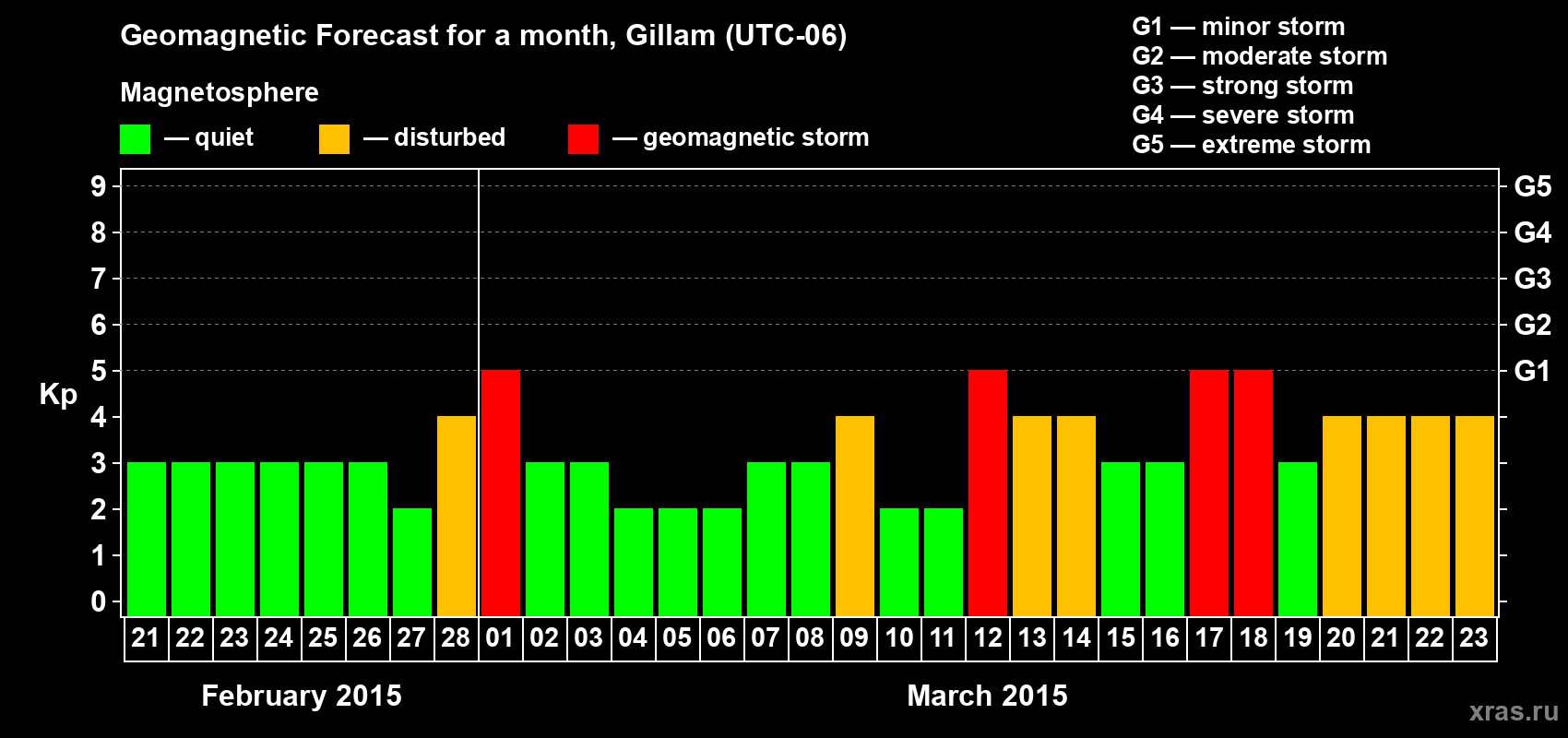 Geomagnetic Forecast for a month, Gillam (UTC-06)

Magnetosphere

— quiet — disturbed — geomagnetic storm

G1 — minor storm
G2 — moderate storm
G3 — strong storm
G4 — severe storm
G5 — extreme storm

Kp

9
8
7
6
5
4
3
2
1
0

G5
G4
G3
G2
G1

21 22 23 24 25 26 27 28 01 02 03 04 05 06 07 08 09 10 11 12 13 14 15 16 17 18 19 20 21 22 23

February 2015

March 2015

xras.ru